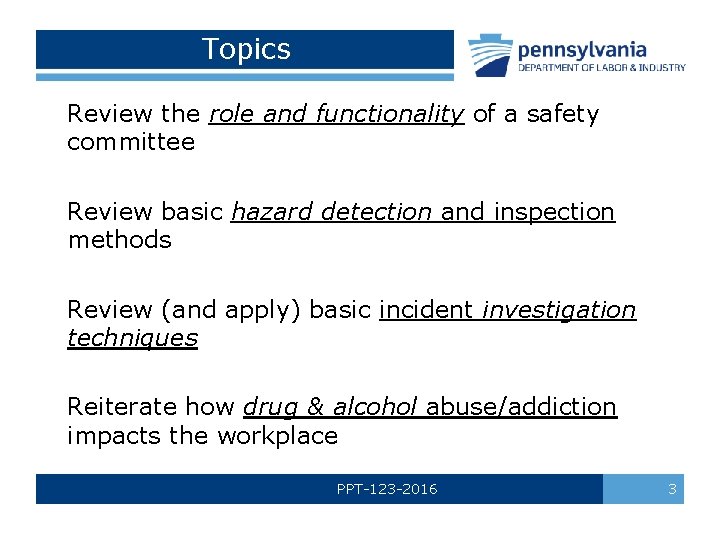 Topics

pennsylvania
DEPARTMENT OF LABOR & INDUSTRY

Review the role and functionality of a safety committee

Review basic hazard detection and inspection methods

Review (and apply) basic incident investigation techniques

Reiterate how drug & alcohol abuse/addiction impacts the workplace

PPT-123-2016

3